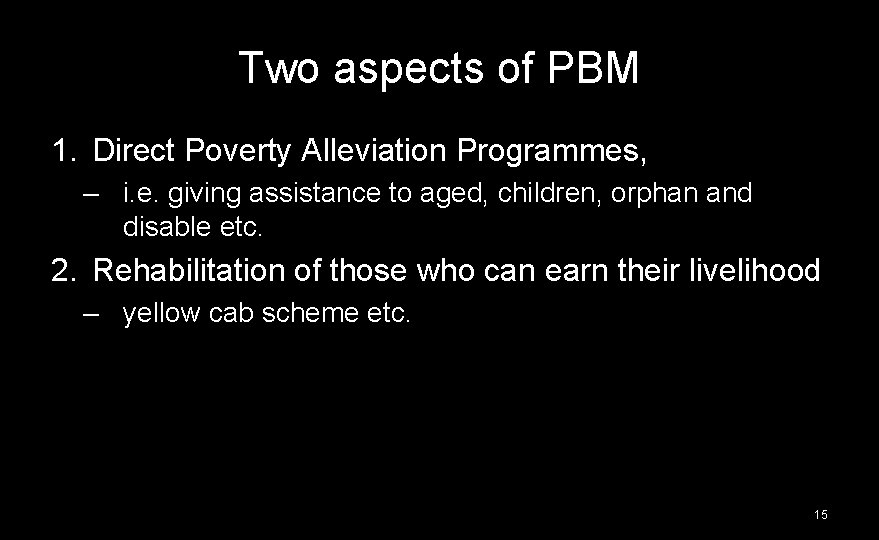 Two aspects of PBM

1. Direct Poverty Alleviation Programmes,
– i.e. giving assistance to aged, children, orphan and disable etc.

2. Rehabilitation of those who can earn their livelihood
– yellow cab scheme etc.

15